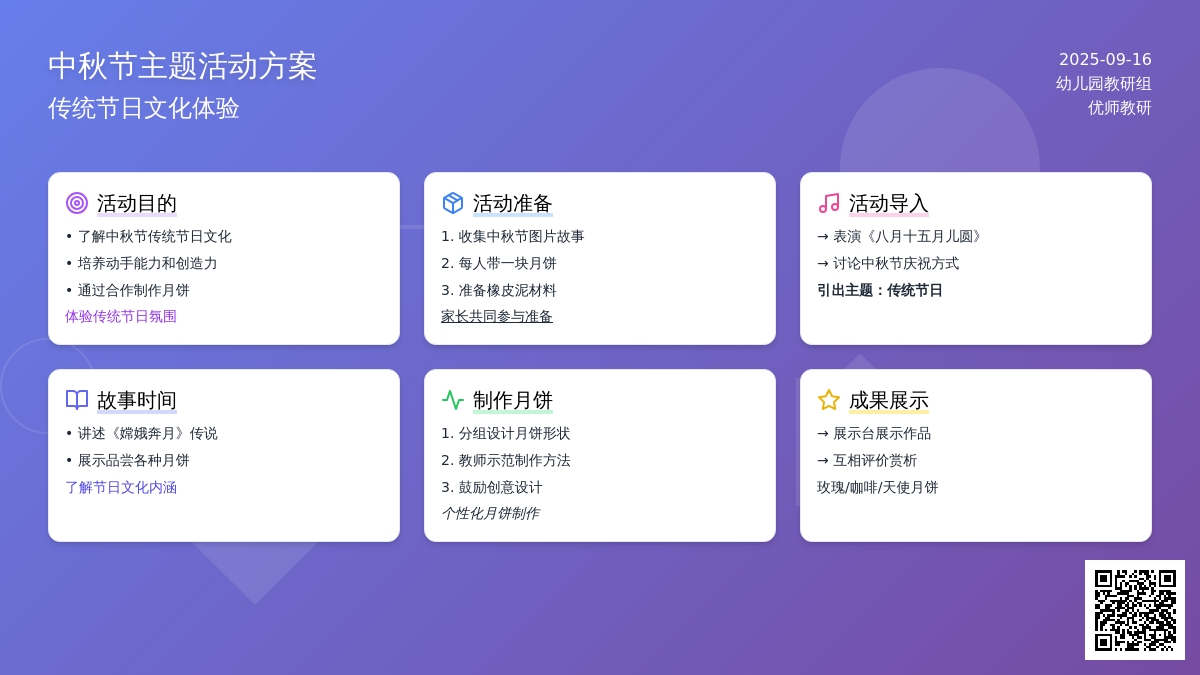 中秋节主题活动方案
传统节日文化体验

2025-09-16
幼儿园教研组
优师教研

活动目的
• 了解中秋节传统节日文化
• 培养动手能力和创造力
• 通过合作制作月饼
体验传统节日氛围

活动准备
1. 收集中秋节图片故事
2. 每人带一块月饼
3. 准备橡皮泥材料
家长共同参与准备

活动导入
→ 表演《八月十五月儿圆》
→ 讨论中秋节庆祝方式
引出主题：传统节日

故事时间
• 讲述《嫦娥奔月》传说
• 展示品尝各种月饼
了解节日文化内涵

制作月饼
1. 分组设计月饼形状
2. 教师示范制作方法
3. 鼓励创意设计
个性化月饼制作

成果展示
→ 展示台展示作品
→ 互相评价赏析
玫瑰/咖啡/天使月饼